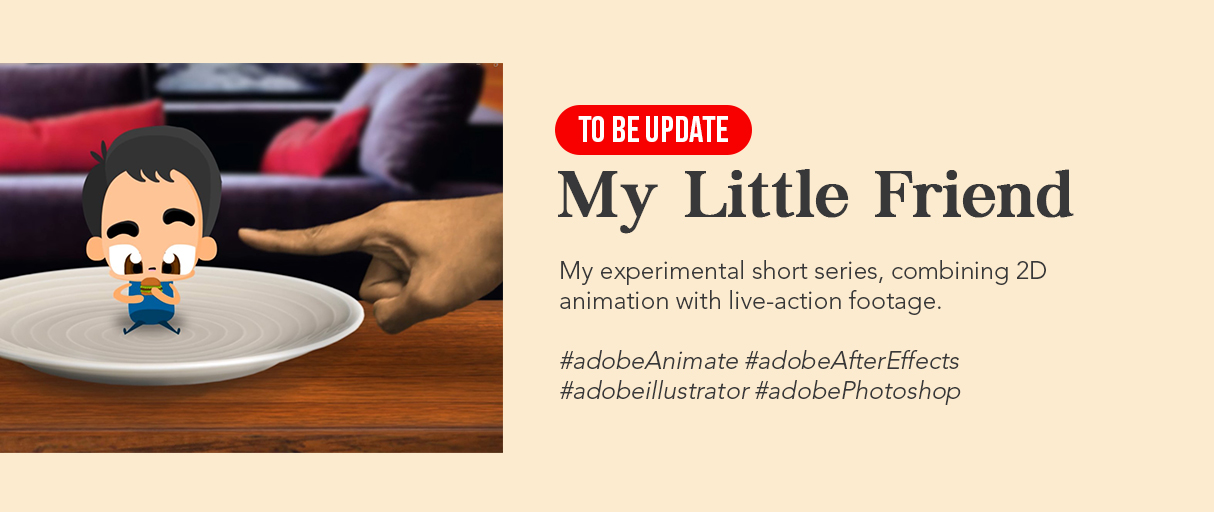 TO BE UPDATE

My Little Friend

My experimental short series, combining 2D animation with live-action footage.

#adobeAnimate #adobeAfterEffects #adobeillustrator #adobePhotoshop